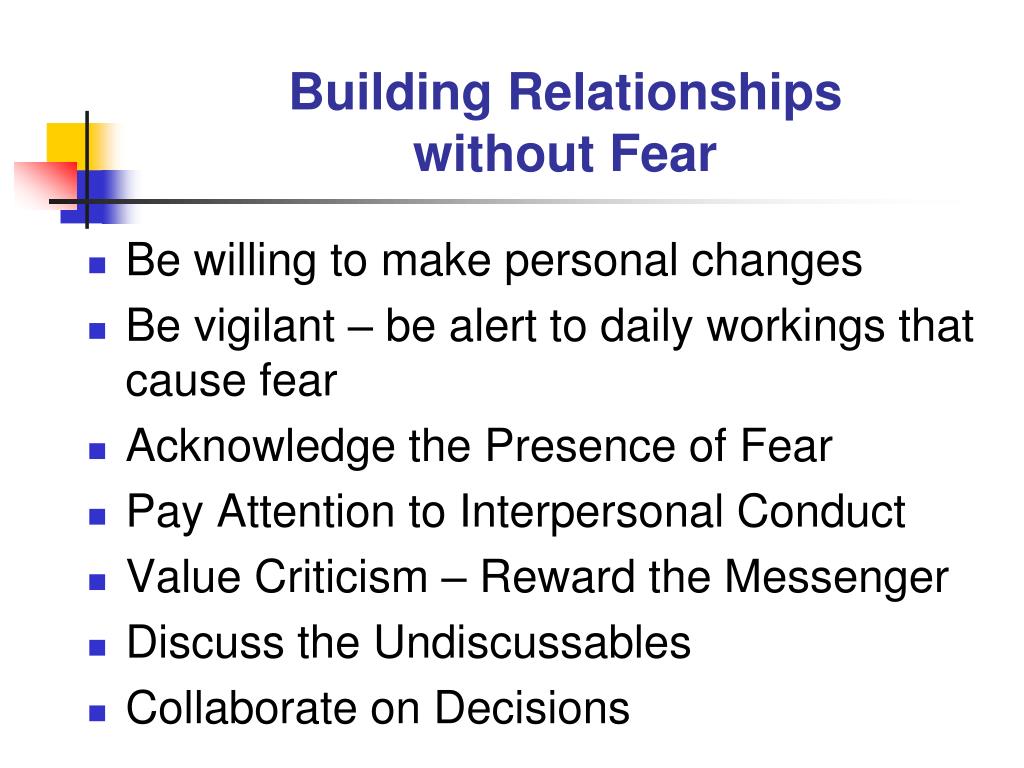 Building Relationships without Fear

- Be willing to make personal changes
- Be vigilant – be alert to daily workings that cause fear
- Acknowledge the Presence of Fear
- Pay Attention to Interpersonal Conduct
- Value Criticism – Reward the Messenger
- Discuss the Undiscussables
- Collaborate on Decisions